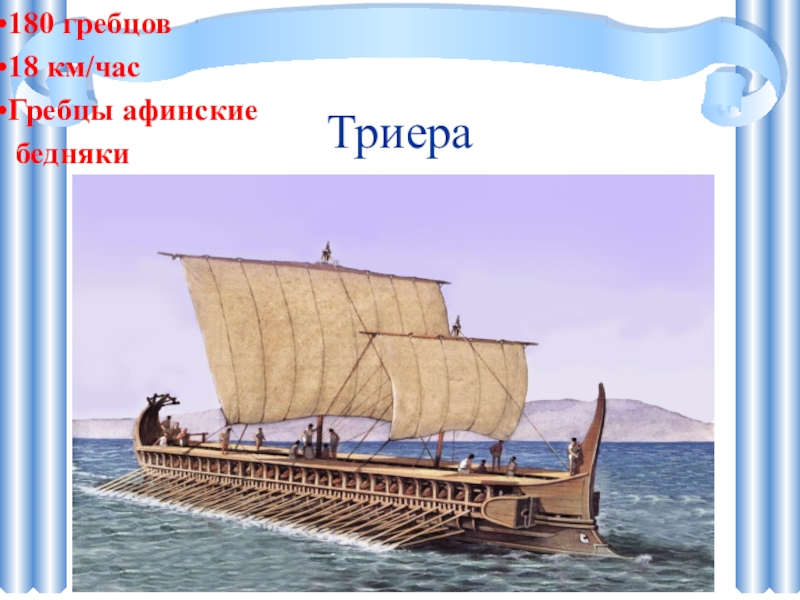 •180 гребцов
•18 км/час
•Гребцы афинские бедняки

Триера